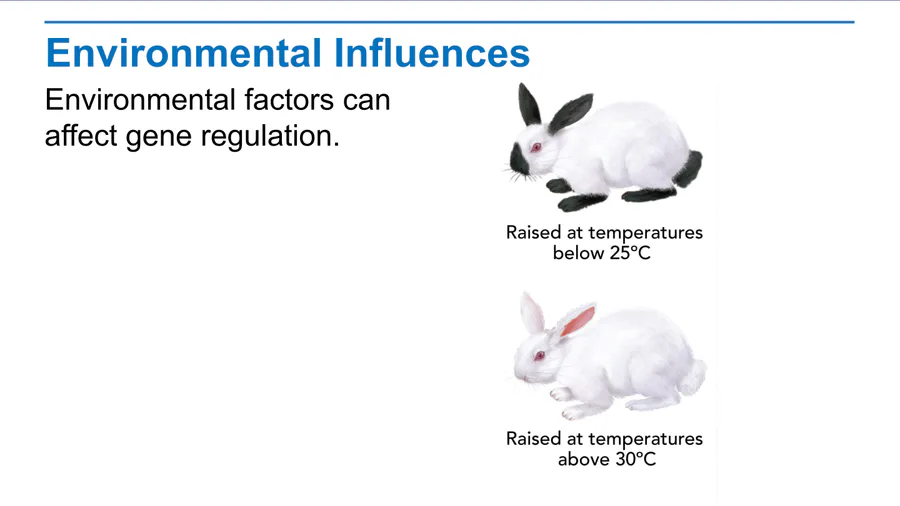 Environmental Influences

Environmental factors can affect gene regulation.

Raised at temperatures below 25°C

Raised at temperatures above 30°C